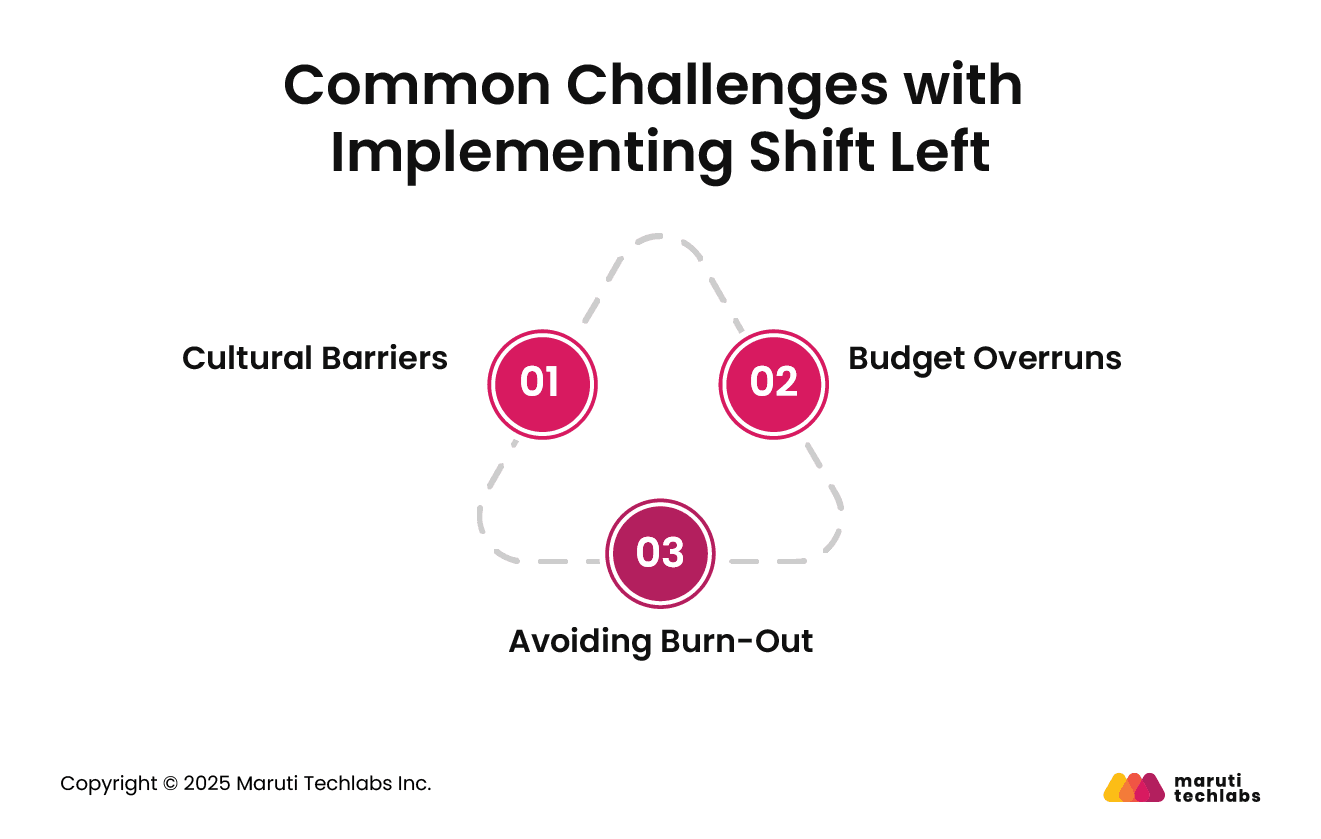 Common Challenges with Implementing Shift Left

Cultural Barriers
01
02
Budget Overruns
03
Avoiding Burn-Out

Copyright © 2025 Maruti Techlabs Inc.

maruti techlabs